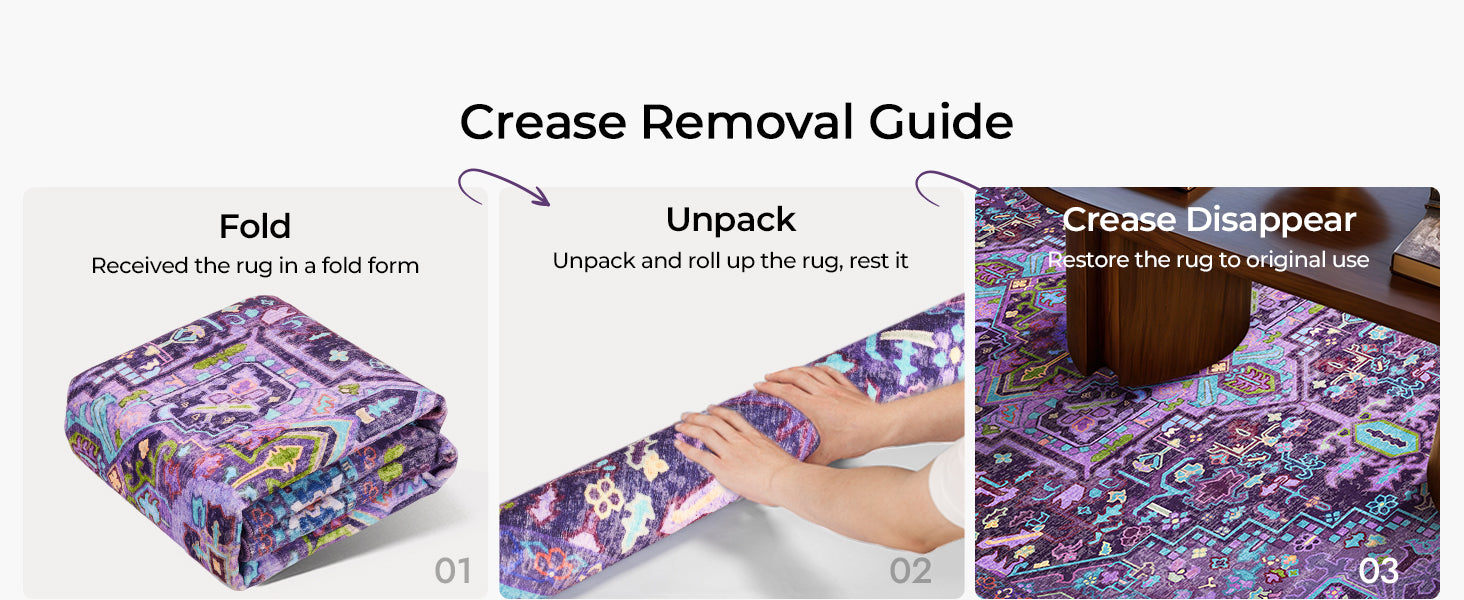 Crease Removal Guide

Fold
Received the rug in a fold form
01

Unpack
Unpack and roll up the rug, rest it
02

Crease Disappear
Restore the rug to original use
03